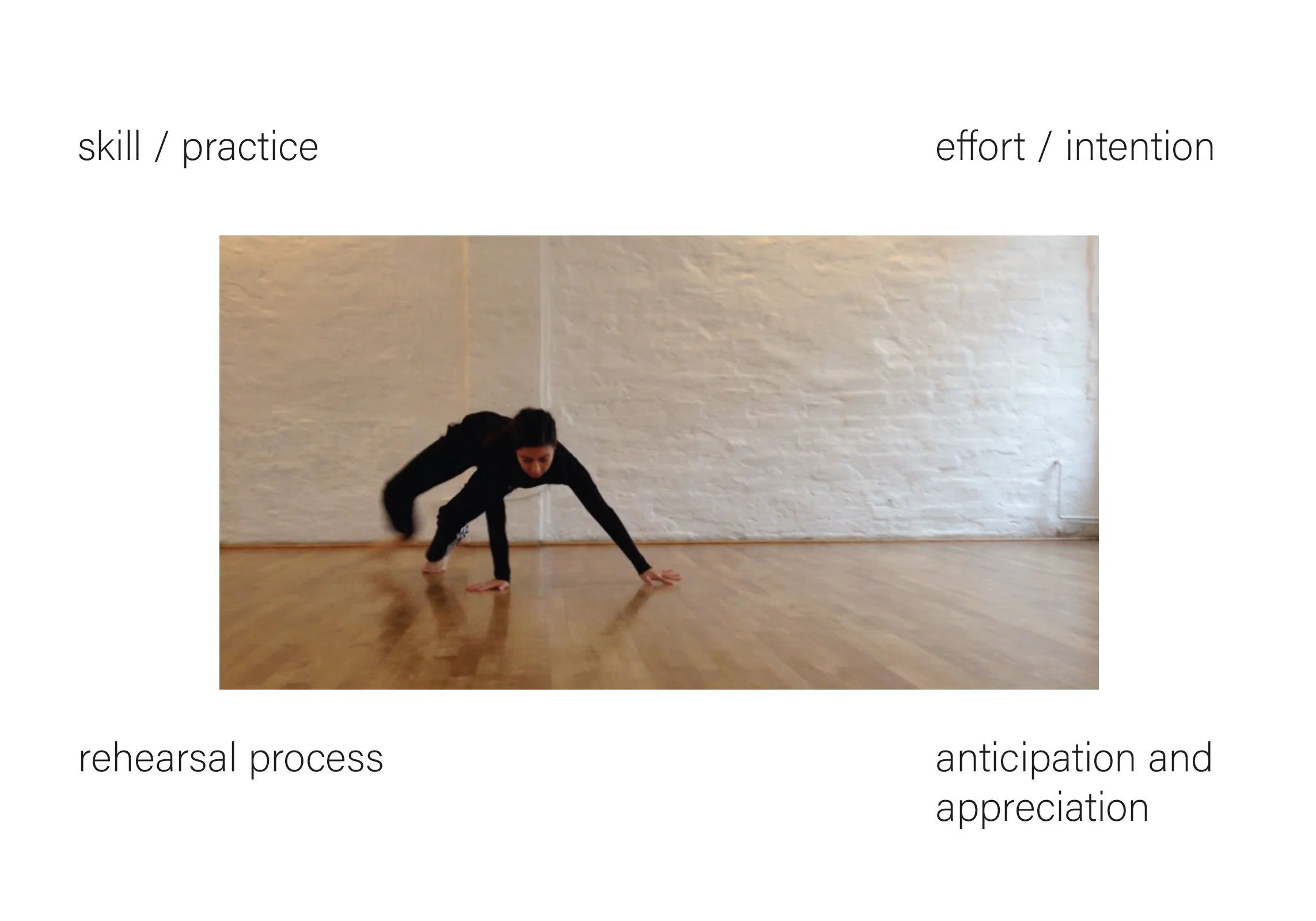 skill / practice

effort / intention

rehearsal process

anticipation and appreciation